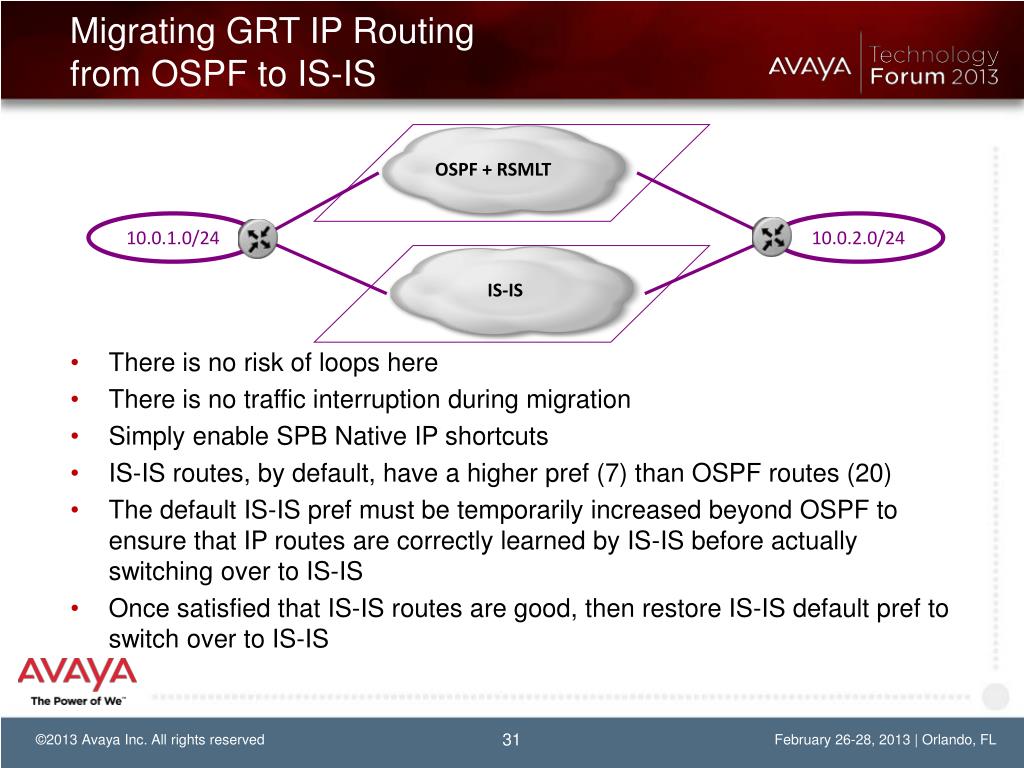 Migrating GRT IP Routing from OSPF to IS-IS

AVAYA Technology Forum 2013

OSPF + RSMLT

10.0.1.0/24

10.0.2.0/24

IS-IS

• There is no risk of loops here
• There is no traffic interruption during migration
• Simply enable SPB Native IP shortcuts
• IS-IS routes, by default, have a higher pref (7) than OSPF routes (20)
• The default IS-IS pref must be temporarily increased beyond OSPF to ensure that IP routes are correctly learned by IS-IS before actually switching over to IS-IS
• Once satisfied that IS-IS routes are good, then restore IS-IS default pref to switch over to IS-IS

AVAYA
The Power of We™

©2013 Avaya Inc. All rights reserved

31

February 26-28, 2013 | Orlando, FL